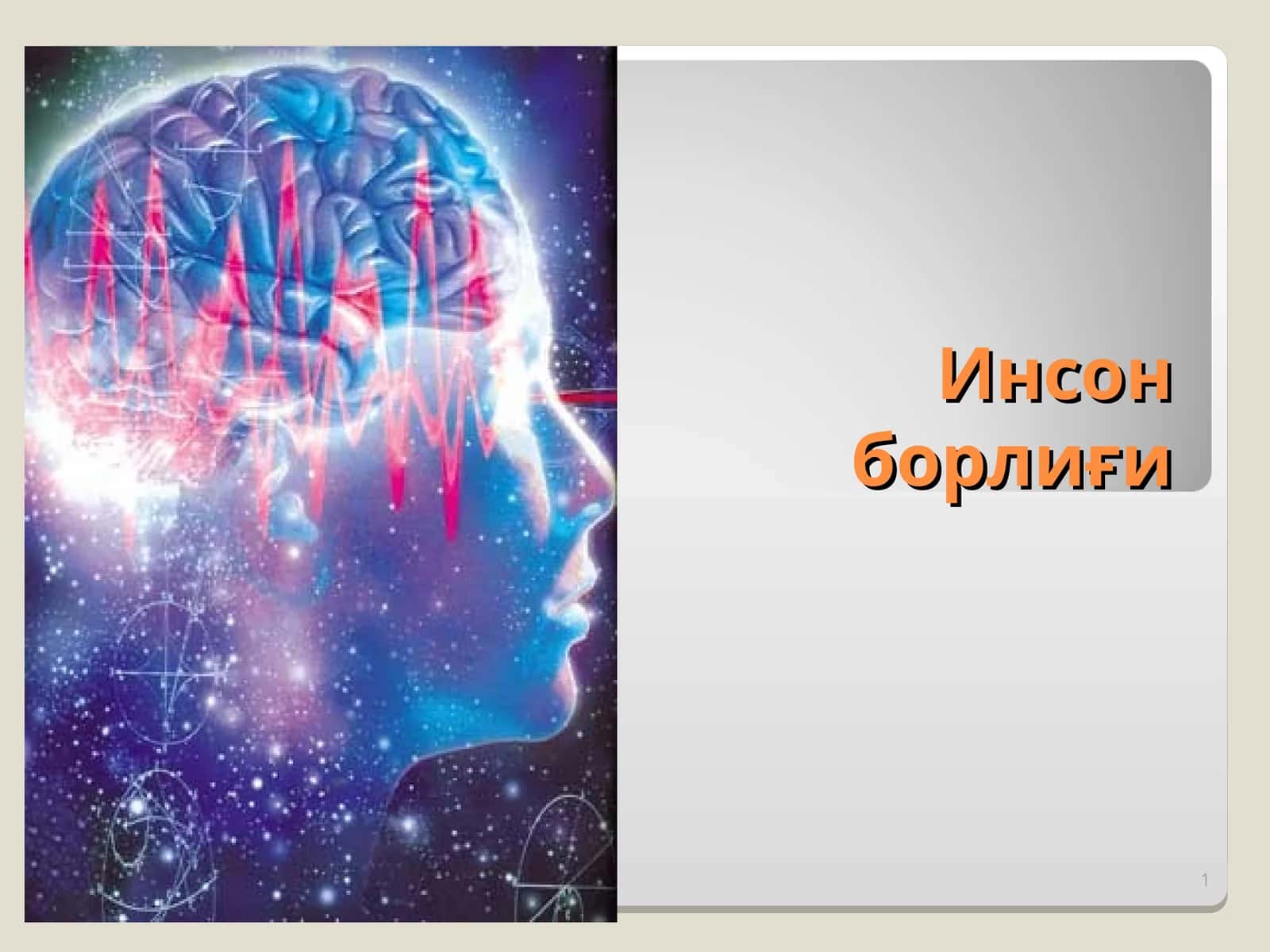 Инсон борлиғи

1